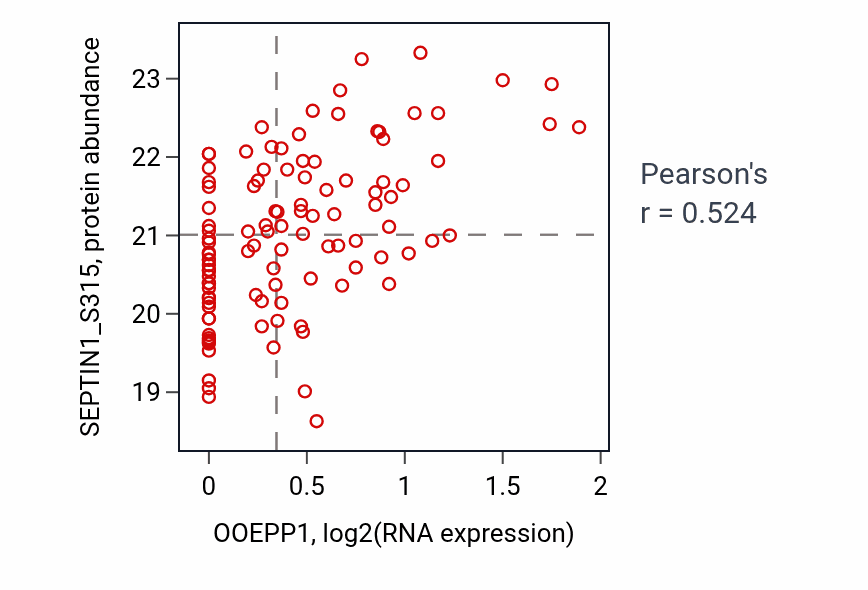 SEPTIN1_S315, protein abundance

23
22
21
20
19

0
0.5
1
1.5
2

OOEPP1, log2(RNA expression)

Pearson's
r = 0.524